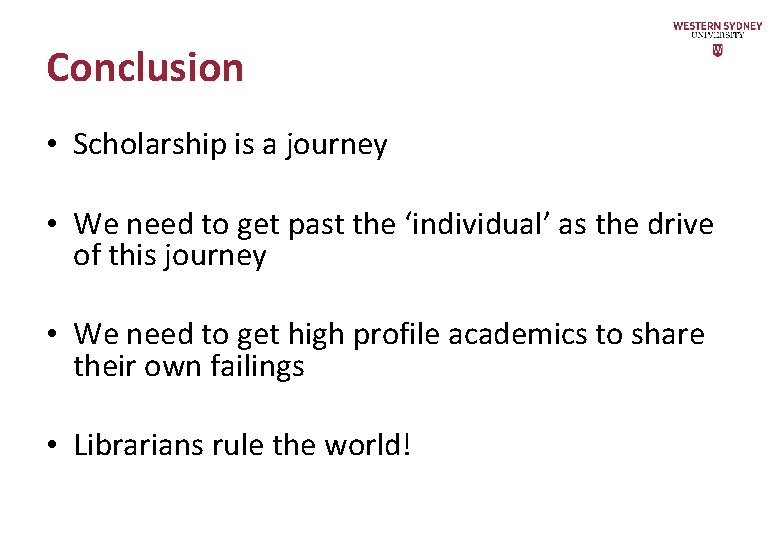 WESTERN SYDNEY
UNIVERSITY
W

Conclusion

• Scholarship is a journey

• We need to get past the ‘individual’ as the drive of this journey

• We need to get high profile academics to share their own failings

• Librarians rule the world!